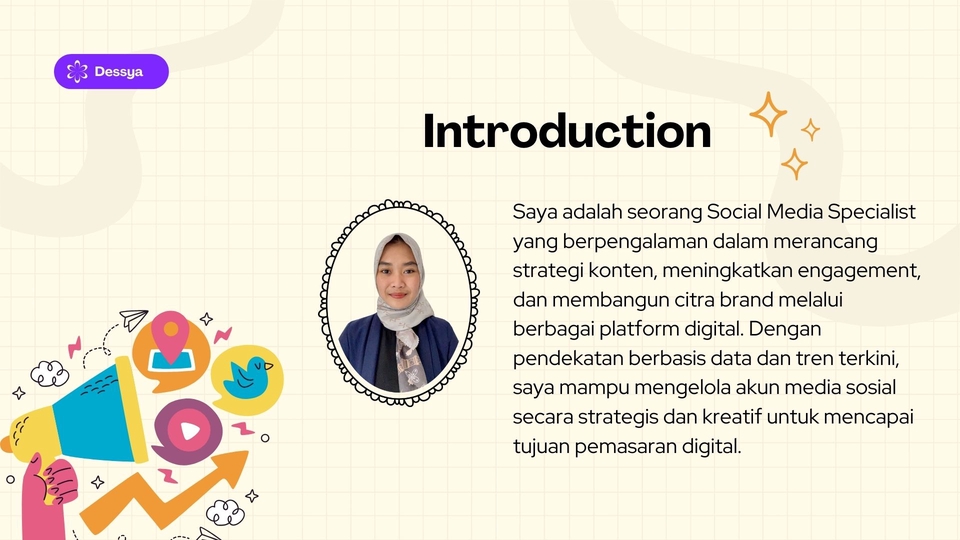 Dessya

Introduction

Saya adalah seorang Social Media Specialist yang berpengalaman dalam merancang strategi konten, meningkatkan engagement, dan membangun citra brand melalui berbagai platform digital. Dengan pendekatan berbasis data dan tren terkini, saya mampu mengelola akun media sosial secara strategis dan kreatif untuk mencapai tujuan pemasaran digital.